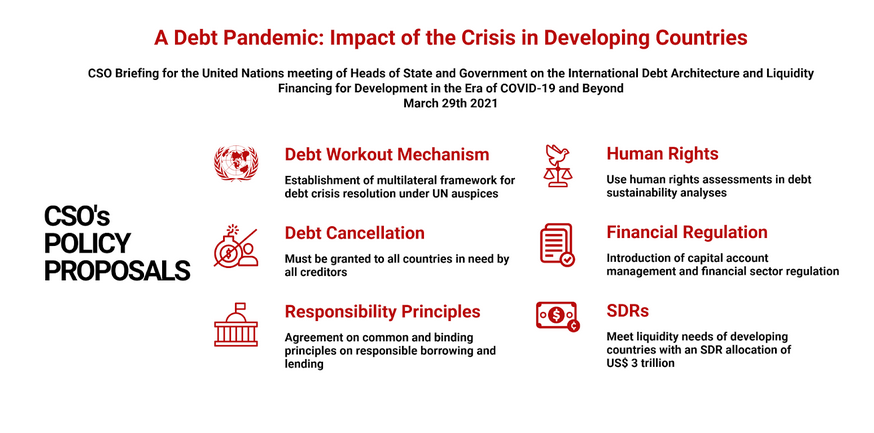 A Debt Pandemic: Impact of the Crisis in Developing Countries

CSO Briefing for the United Nations meeting of Heads of State and Government on the International Debt Architecture and Liquidity Financing for Development in the Era of COVID-19 and Beyond
March 29th 2021

CSO's POLICY PROPOSALS

Debt Workout Mechanism

Establishment of multilateral framework for debt crisis resolution under UN auspices

Debt Cancellation

Must be granted to all countries in need by all creditors

Responsibility Principles

Agreement on common and binding principles on responsible borrowing and lending

Human Rights

Use human rights assessments in debt sustainability analyses

Financial Regulation

Introduction of capital account management and financial sector regulation

SDRs

Meet liquidity needs of developing countries with an SDR allocation of US$ 3 trillion